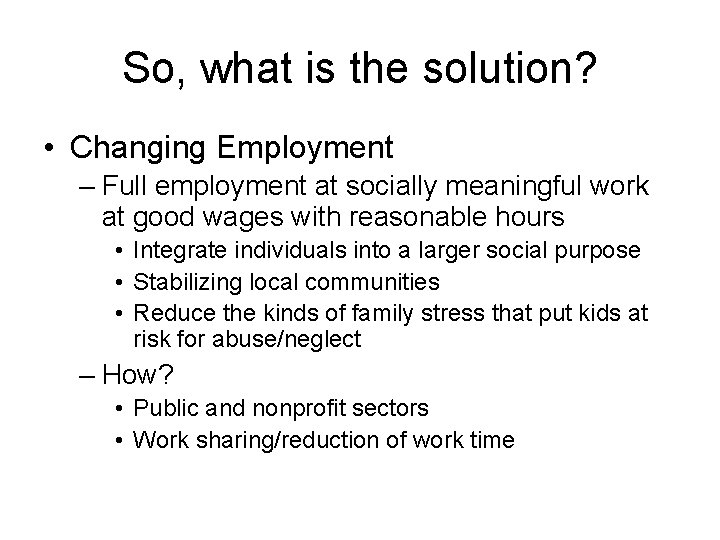 So, what is the solution?

• Changing Employment
– Full employment at socially meaningful work at good wages with reasonable hours
• Integrate individuals into a larger social purpose
• Stabilizing local communities
• Reduce the kinds of family stress that put kids at risk for abuse/neglect
– How?
• Public and nonprofit sectors
• Work sharing/reduction of work time